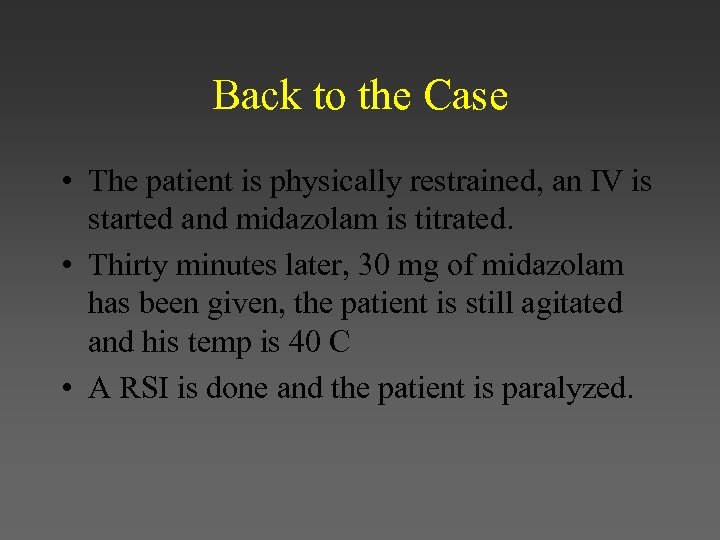 Back to the Case

• The patient is physically restrained, an IV is started and midazolam is titrated.
• Thirty minutes later, 30 mg of midazolam has been given, the patient is still agitated and his temp is 40 C
• A RSI is done and the patient is paralyzed.